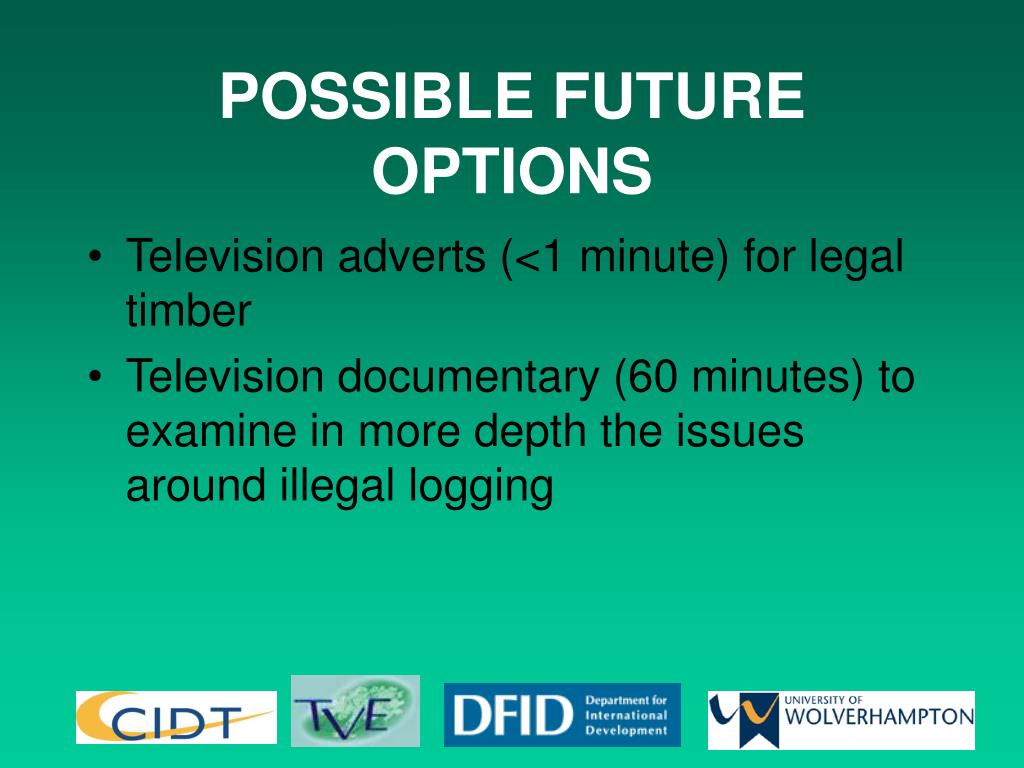 POSSIBLE FUTURE OPTIONS

• Television adverts (<1 minute) for legal timber
• Television documentary (60 minutes) to examine in more depth the issues around illegal logging

CIDT TVE DFID Department for International Development UNIVERSITY OF WOLVERHAMPTON